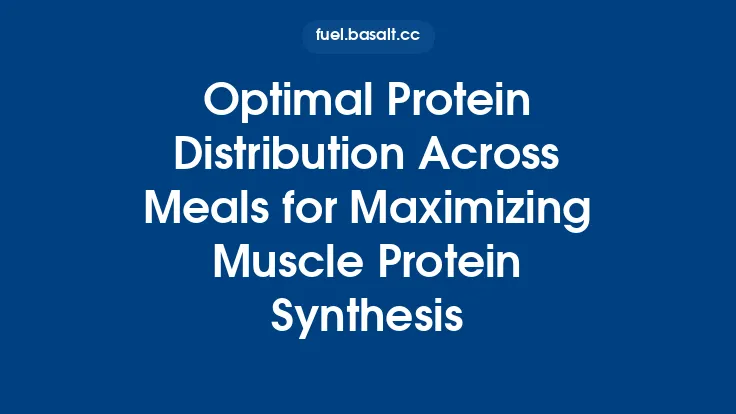 fuel.basalt.cc

Optimal Protein Distribution Across Meals for Maximizing Muscle Protein Synthesis